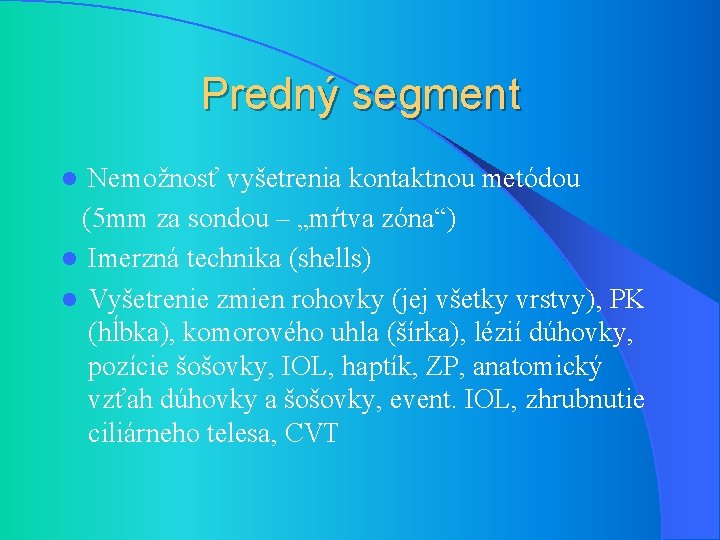 Predný segment

- Nemožnosť vyšetrenia kontaktnou metódou (5mm za sondou – „mŕtva zóna“)
- Imerzná technika (shells)
- Vyšetrenie zmien rohovky (jej všetky vrstvy), PK (hĺbka), komorového uhla (šírka), lézií dúhovky, pozície šošovky, IOL, haptík, ZP, anatomický vzťah dúhovky a šošovky, event. IOL, zhrubnutie ciliárneho telesa, CVT